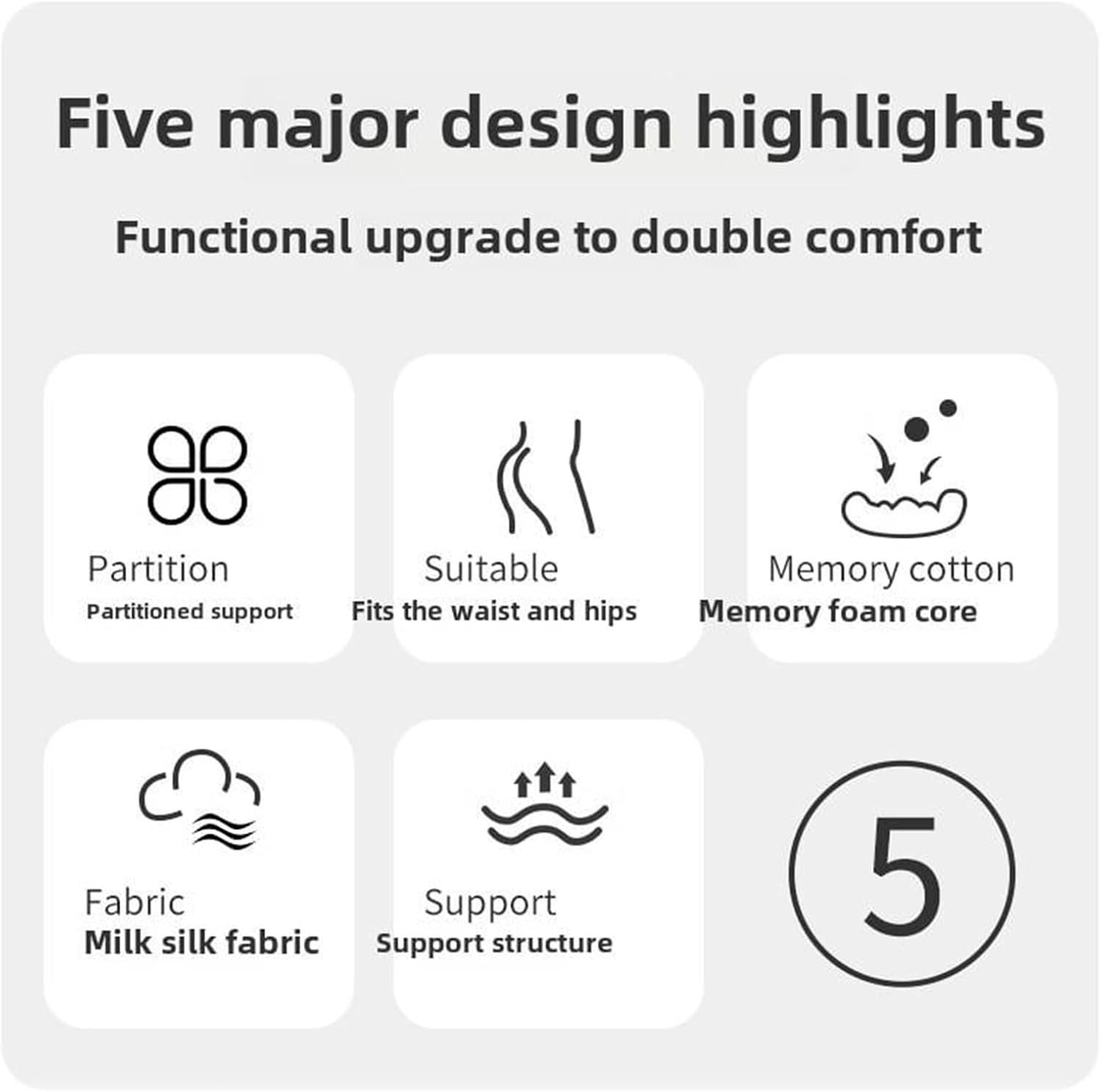 Five major design highlights

Functional upgrade to double comfort

Partition
Partitioned support

Suitable
Fits the waist and hips

Memory cotton
Memory foam core

Fabric
Milk silk fabric

Support
Support structure

5